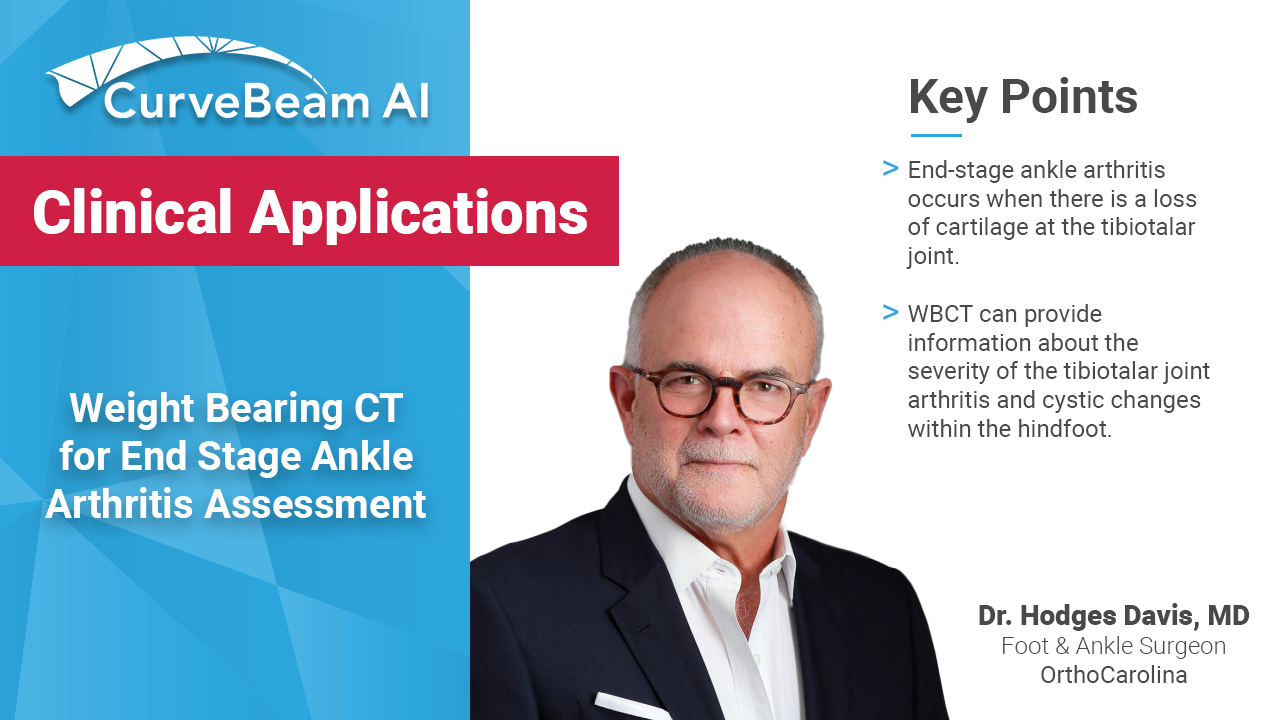 CurveBeam AI

Clinical Applications

Weight Bearing CT for End Stage Ankle Arthritis Assessment

Key Points

> End-stage ankle arthritis occurs when there is a loss of cartilage at the tibiotalar joint.

> WBCT can provide information about the severity of the tibiotalar joint arthritis and cystic changes within the hindfoot.

Dr. Hodges Davis, MD
Foot & Ankle Surgeon
OrthoCarolina